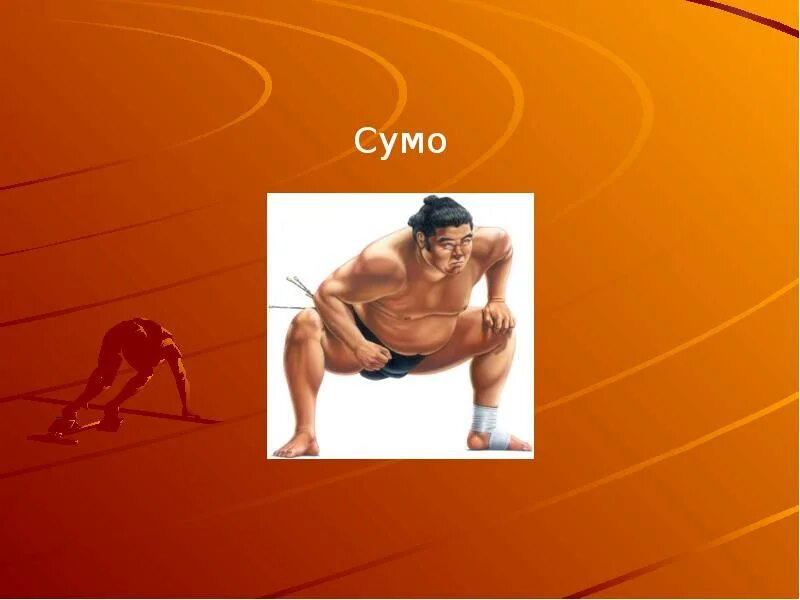 Сумо